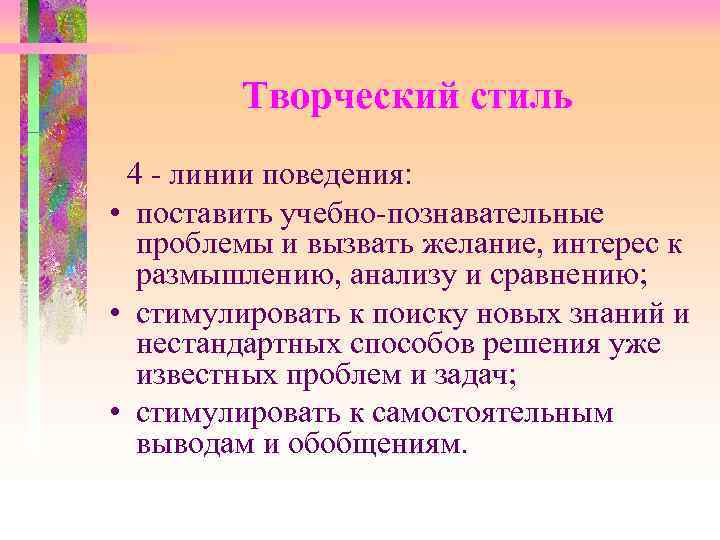 Творческий стиль

4 - линии поведения:

• поставить учебно-познавательные проблемы и вызвать желание, интерес к размышлению, анализу и сравнению;
• стимулировать к поиску новых знаний и нестандартных способов решения уже известных проблем и задач;
• стимулировать к самостоятельным выводам и обобщениям.